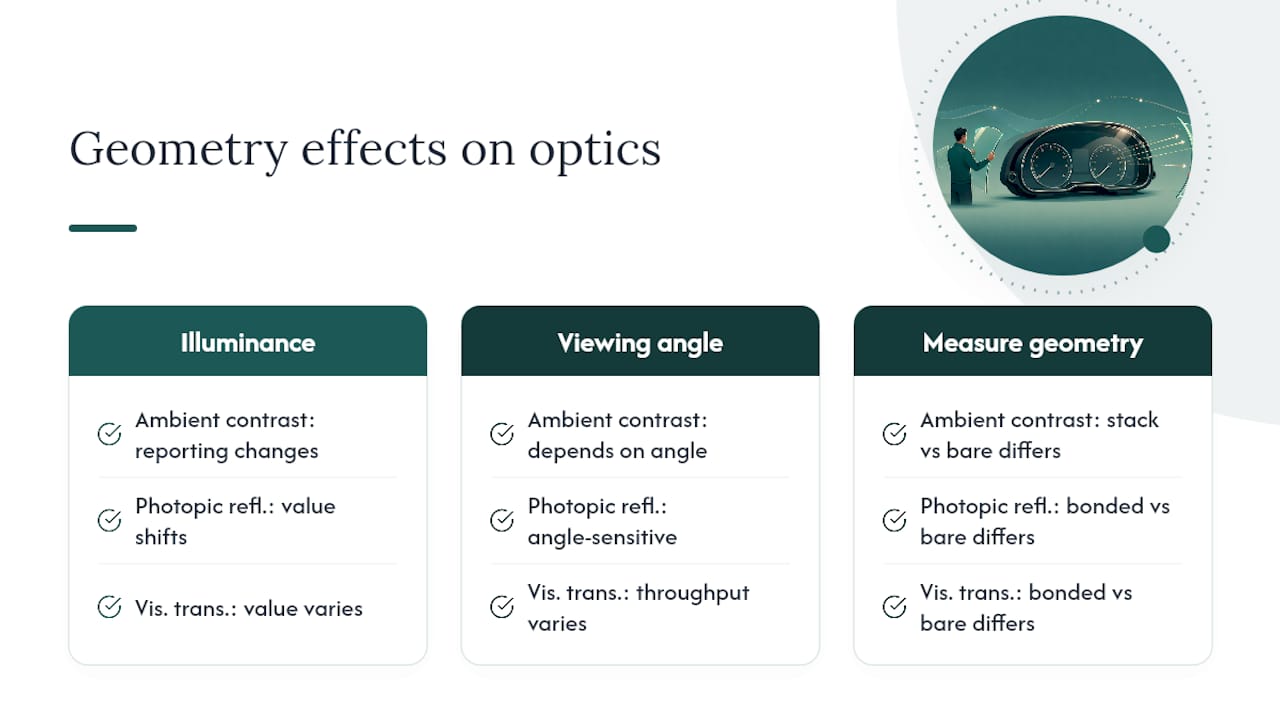 Geometry effects on optics

Illuminance

Ambient contrast: reporting changes

Photopic refl.: value shifts

Vis. trans.: value varies

Viewing angle

Ambient contrast: depends on angle

Photopic refl.: angle-sensitive

Vis. trans.: throughput varies

Measure geometry

Ambient contrast: stack vs bare differs

Photopic refl.: bonded vs bare differs

Vis. trans.: bonded vs bare differs